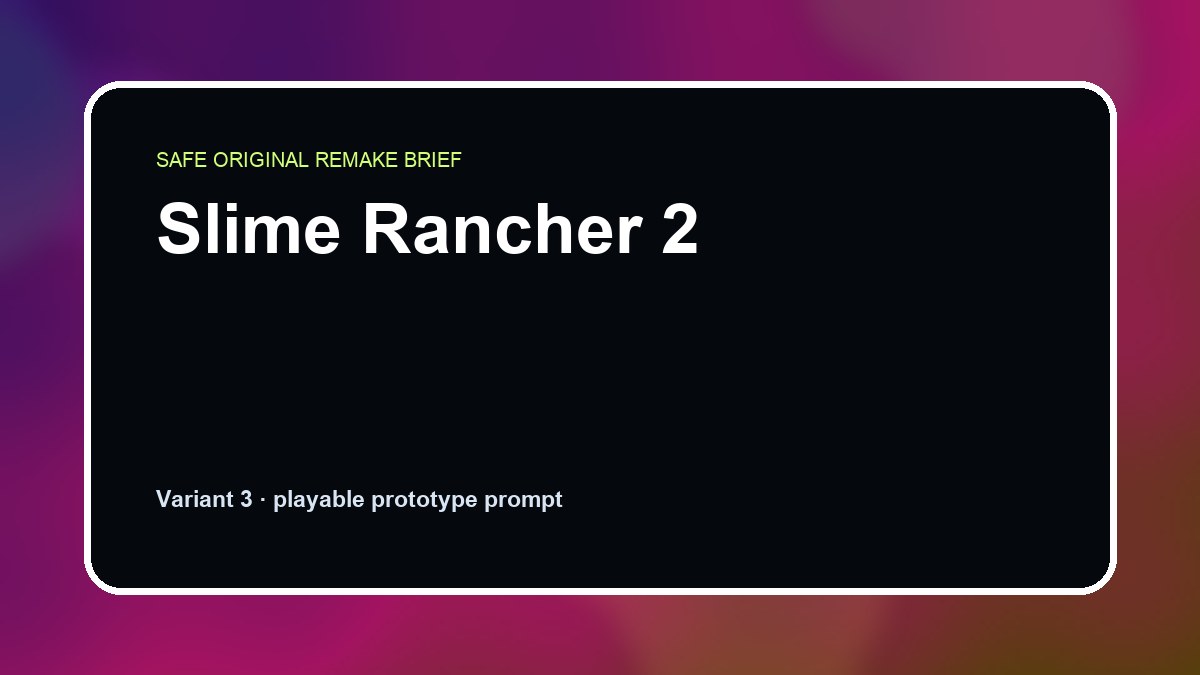 SAFE ORIGINAL REMAKE BRIEF

Slime Rancher 2

Variant 3 · playable prototype prompt